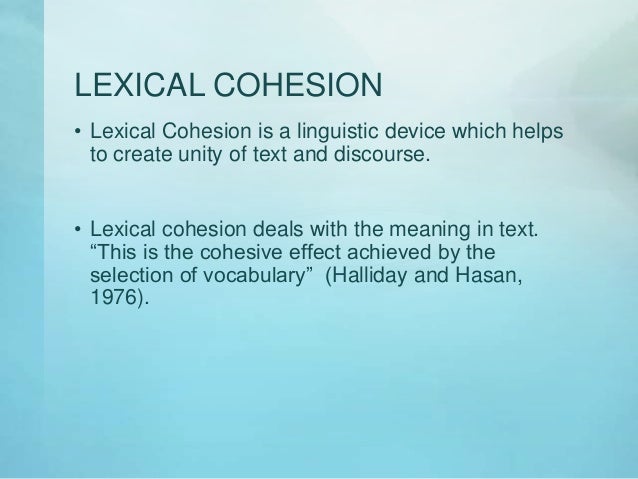 LEXICAL COHESION

• Lexical Cohesion is a linguistic device which helps to create unity of text and discourse.

• Lexical cohesion deals with the meaning in text. “This is the cohesive effect achieved by the selection of vocabulary” (Halliday and Hasan, 1976).